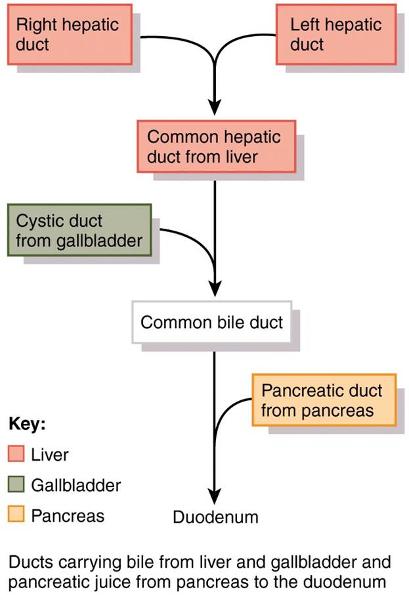 Right hepatic duct

Left hepatic duct

Common hepatic duct from liver

Cystic duct from gallbladder

Common bile duct

Pancreatic duct from pancreas

Key:
Liver
Gallbladder
Pancreas

Duodenum

Ducts carrying bile from liver and gallbladder and pancreatic juice from pancreas to the duodenum